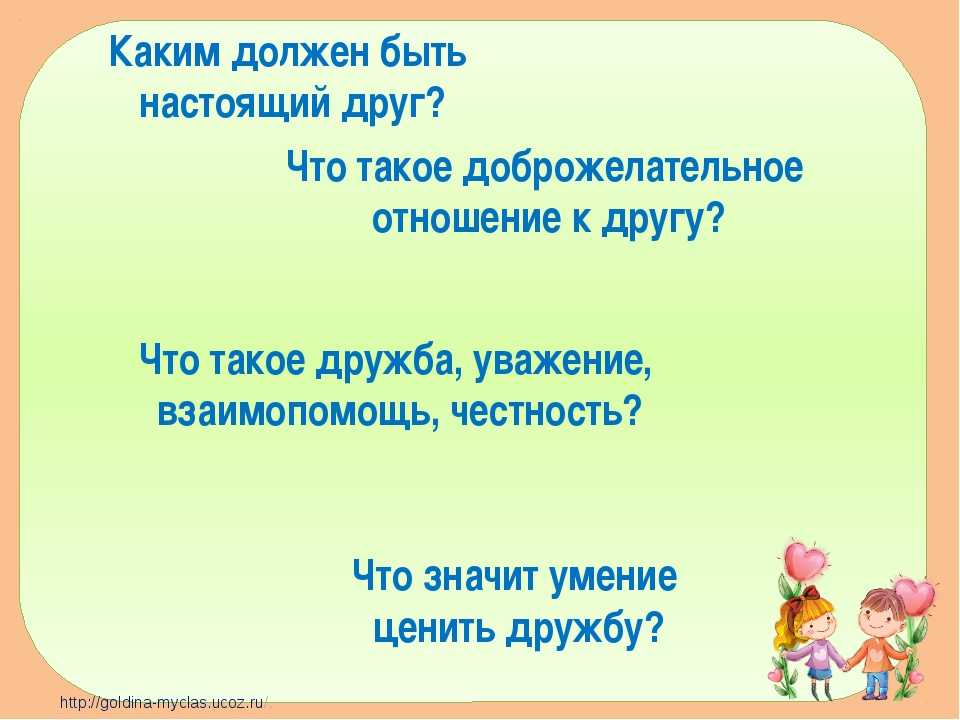 Каким должен быть настоящий друг?

Что такое доброжелательное отношение к другу?

Что такое дружба, уважение, взаимопомощь, честность?

Что значит умение ценить дружбу?

http://goldina-myclas.ucoz.ru/